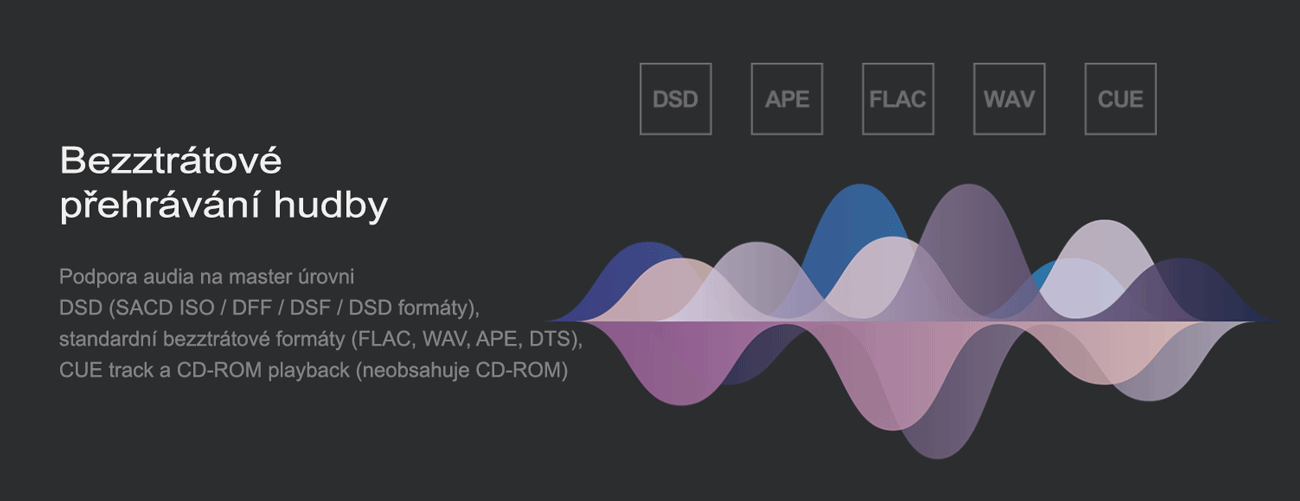 DSD APE FLAC WAV CUE

Bezztrátové přehrávání hudby

Podpora audia na master úrovni DSD (SACD ISO / DFF / DSF / DSD formáty), standardní bezztrátové formáty (FLAC, WAV, APE, DTS), CUE track a CD-ROM playback (neobsahuje CD-ROM)